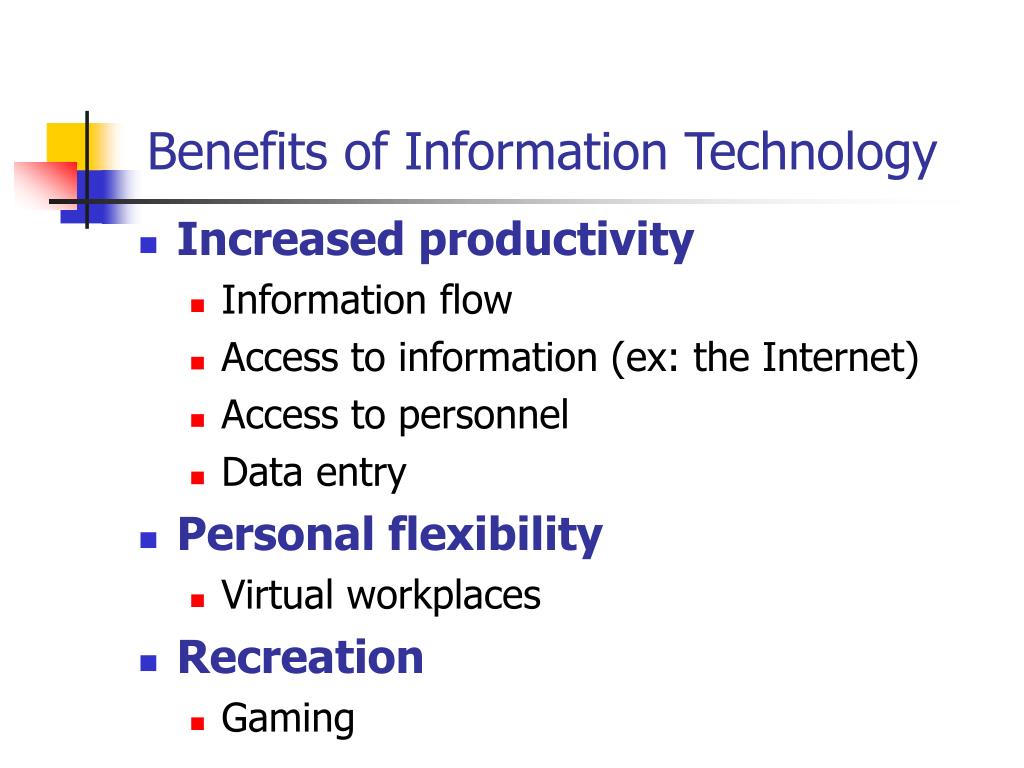 Benefits of Information Technology

- Increased productivity
  - Information flow
  - Access to information (ex: the Internet)
  - Access to personnel
  - Data entry
- Personal flexibility
  - Virtual workplaces
- Recreation
  - Gaming